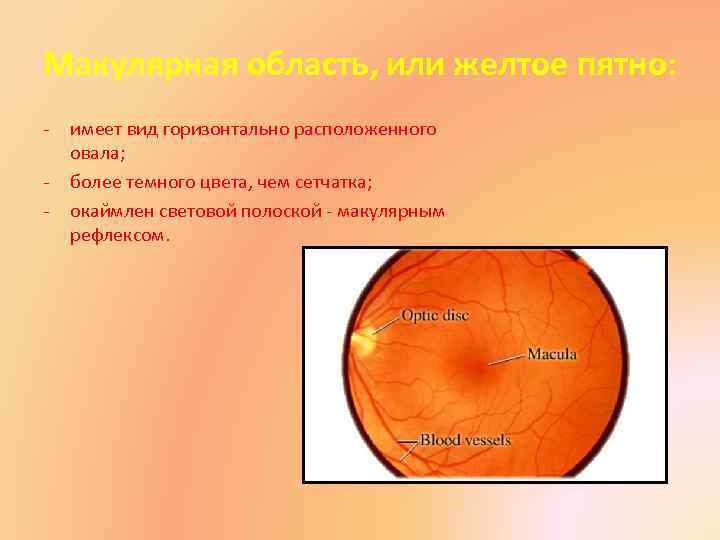 Макулярная область, или желтое пятно:

- имеет вид горизонтально расположенного овала;
- более темного цвета, чем сетчатка;
- окаймлен световой полоской - макулярным рефлексом.

Optic disc
Macula
Blood vessels